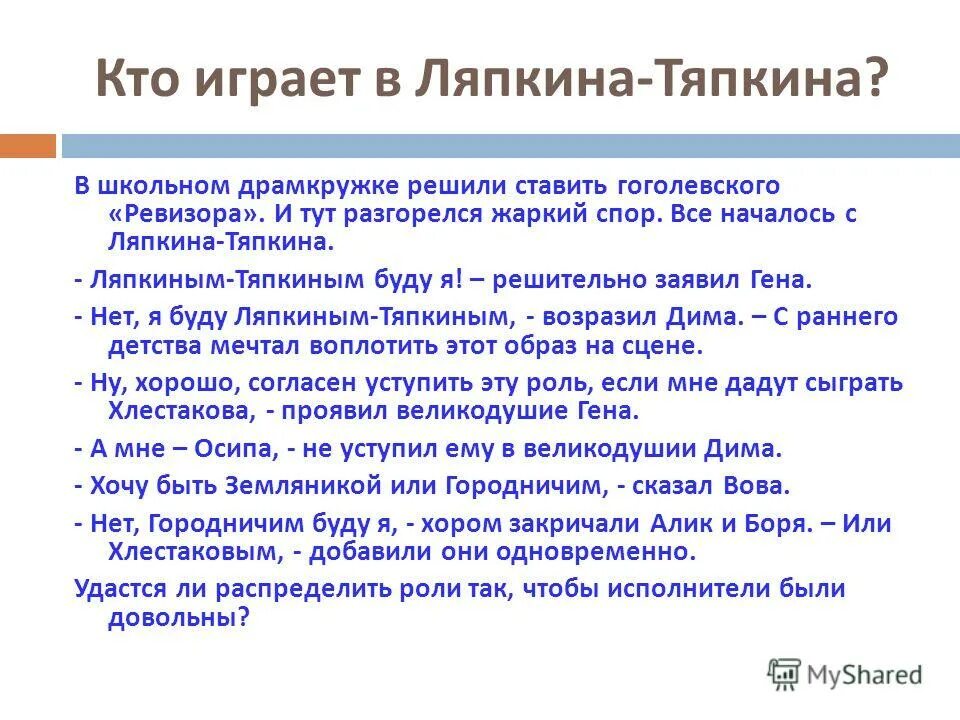 Кто играет в Ляпкина-Тяпкина?

В школьном драмкружке решили ставить гоголевского «Ревизора». И тут разгорелся жаркий спор. Все началось с Ляпкина-Тяпкина.

- Ляпкиным-Тяпкиным буду я! – решительно заявил Гена.

- Нет, я буду Ляпкиным-Тяпкиным, - возразил Дима. – С раннего детства мечтал воплотить этот образ на сцене.

- Ну, хорошо, согласен уступить эту роль, если мне дадут сыграть Хлестакова, - проявил великодушие Гена.

- А мне – Осипа, - не уступил ему в великодушии Дима.

- Хочу быть Земляникой или Городничим, - сказал Вова.

- Нет, Городничим буду я, - хором закричали Алик и Боря. – Или Хлестаковым, - добавили они одновременно.

Удастся ли распределить роли так, чтобы исполнители были довольны?

MyShared